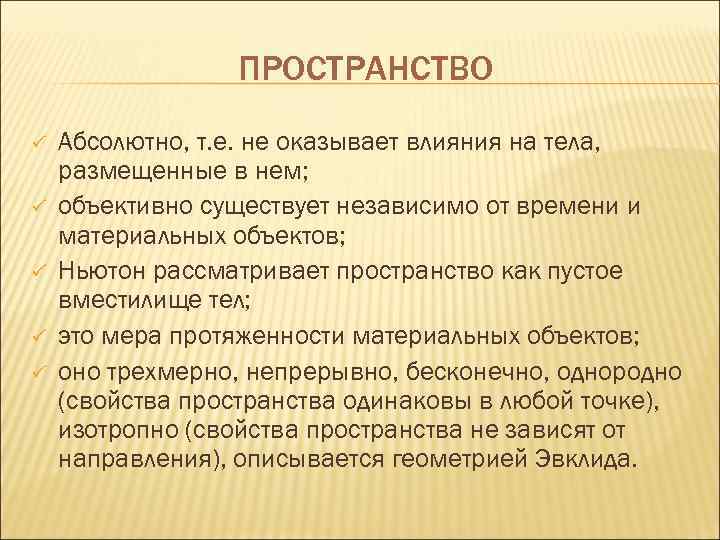 ПРОСТРАНСТВО

✓ Абсолютно, т.е. не оказывает влияния на тела, размещенные в нем;
✓ объективно существует независимо от времени и материальных объектов;
✓ Ньютон рассматривает пространство как пустое вместилище тел;
✓ это мера протяженности материальных объектов;
✓ оно трехмерно, непрерывно, бесконечно, однородно (свойства пространства одинаковы в любой точке), изотропно (свойства пространства не зависят от направления), описывается геометрией Эвклида.